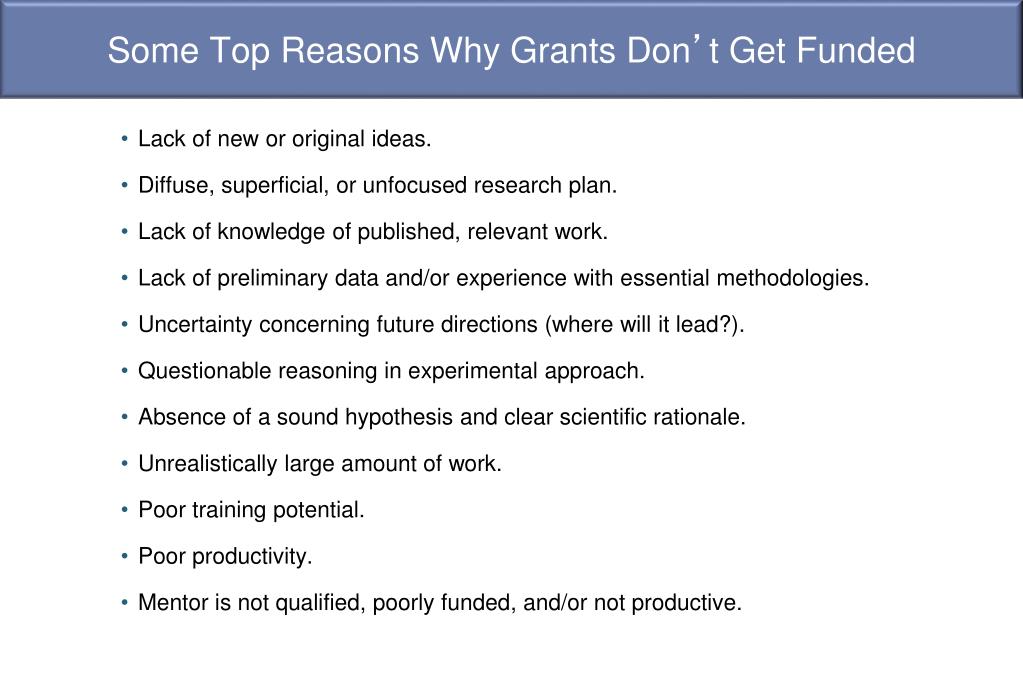 Some Top Reasons Why Grants Don’t Get Funded

• Lack of new or original ideas.
• Diffuse, superficial, or unfocused research plan.
• Lack of knowledge of published, relevant work.
• Lack of preliminary data and/or experience with essential methodologies.
• Uncertainty concerning future directions (where will it lead?).
• Questionable reasoning in experimental approach.
• Absence of a sound hypothesis and clear scientific rationale.
• Unrealistically large amount of work.
• Poor training potential.
• Poor productivity.
• Mentor is not qualified, poorly funded, and/or not productive.